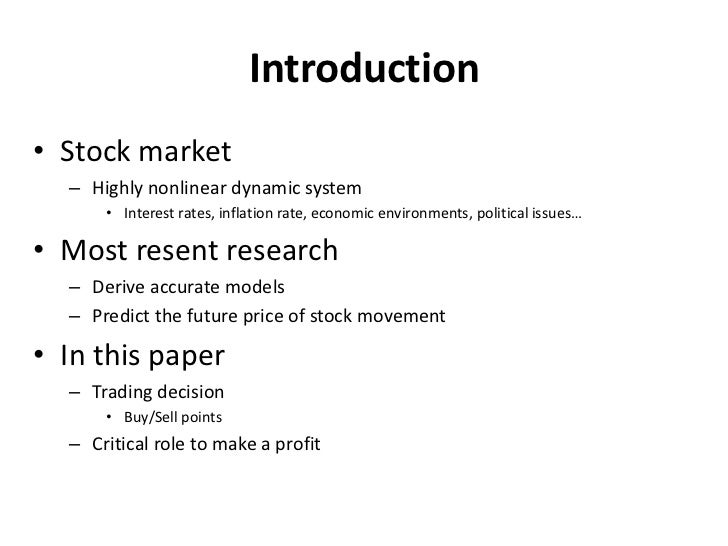 Introduction

• Stock market
– Highly nonlinear dynamic system
• Interest rates, inflation rate, economic environments, political issues…

• Most resent research
– Derive accurate models
– Predict the future price of stock movement

• In this paper
– Trading decision
• Buy/Sell points
– Critical role to make a profit